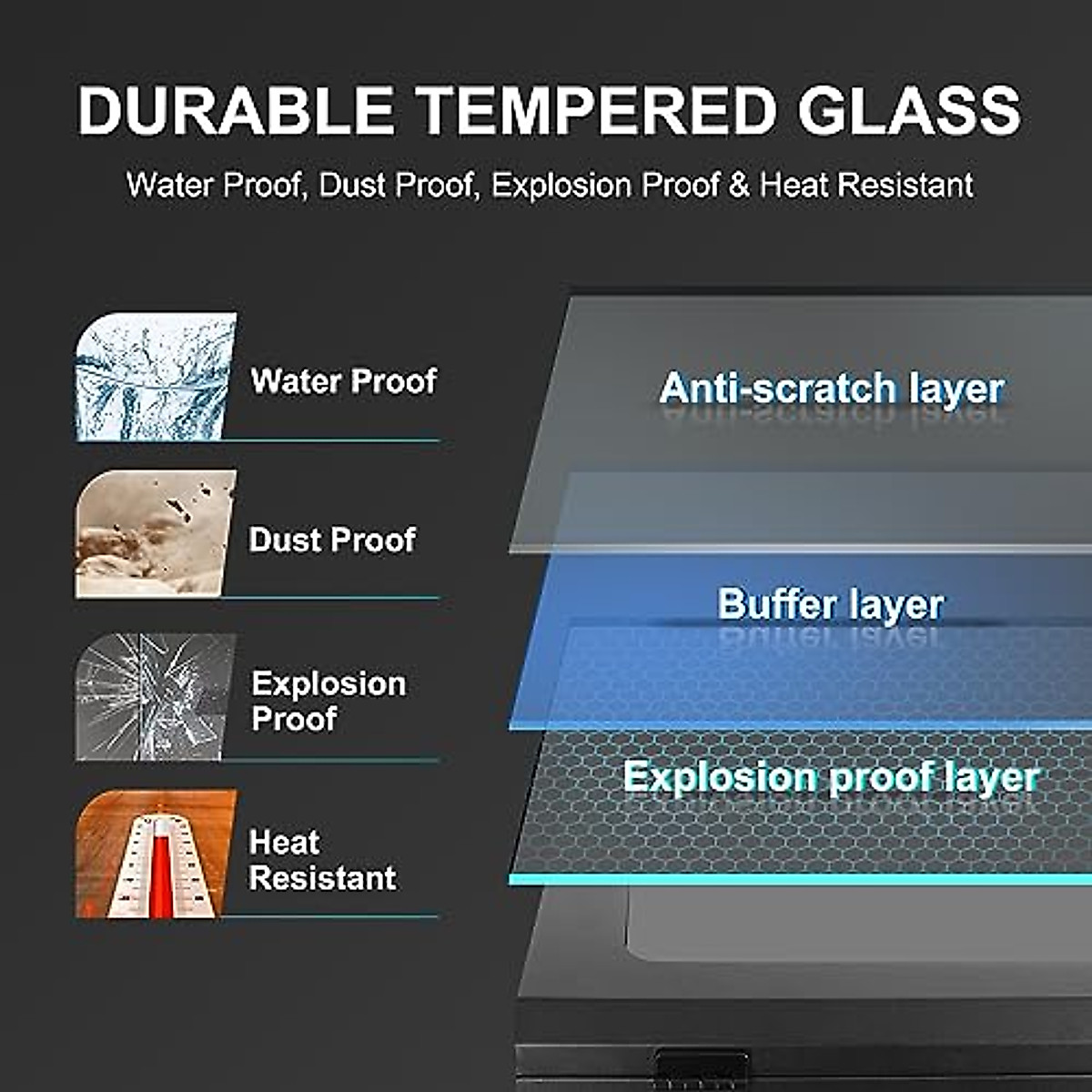 DURABLE TEMPERED GLASS

Water Proof, Dust Proof, Explosion Proof & Heat Resistant

Water Proof

Dust Proof

Explosion Proof

Heat Resistant

Anti-scratch layer

Buffer layer

Explosion proof layer